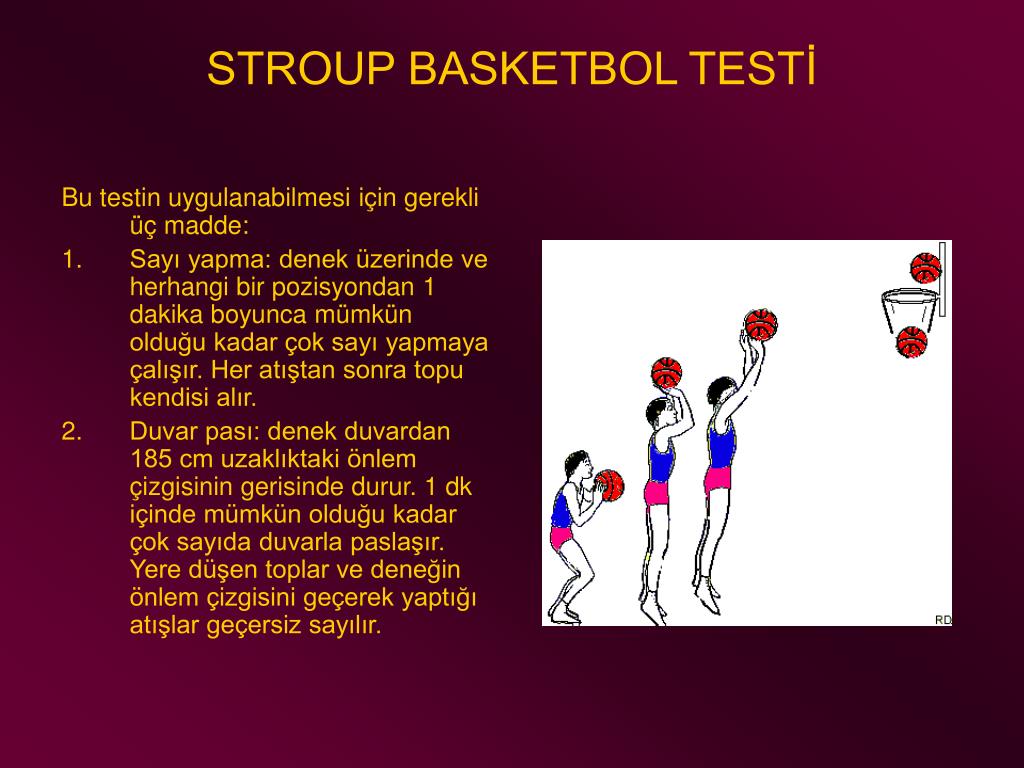 STROUP BASKETBOL TESTİ

Bu testin uygulanabilmesi için gerekli üç madde:

1. Sayı yapma: denek üzerinde ve herhangi bir pozisyondan 1 dakika boyunca mümkün olduğu kadar çok sayı yapmaya çalışır. Her atıştan sonra topu kendisi alır.

2. Duvar pası: denek duvardan 185 cm uzaklıktaki önlem çizgisinin gerisinde durur. 1 dk içinde mümkün olduğu kadar çok sayıda duvarla paslaşır. Yere düşen toplar ve deneğin önlem çizgisini geçerek yaptığı atışlar geçersiz sayılır.

RD